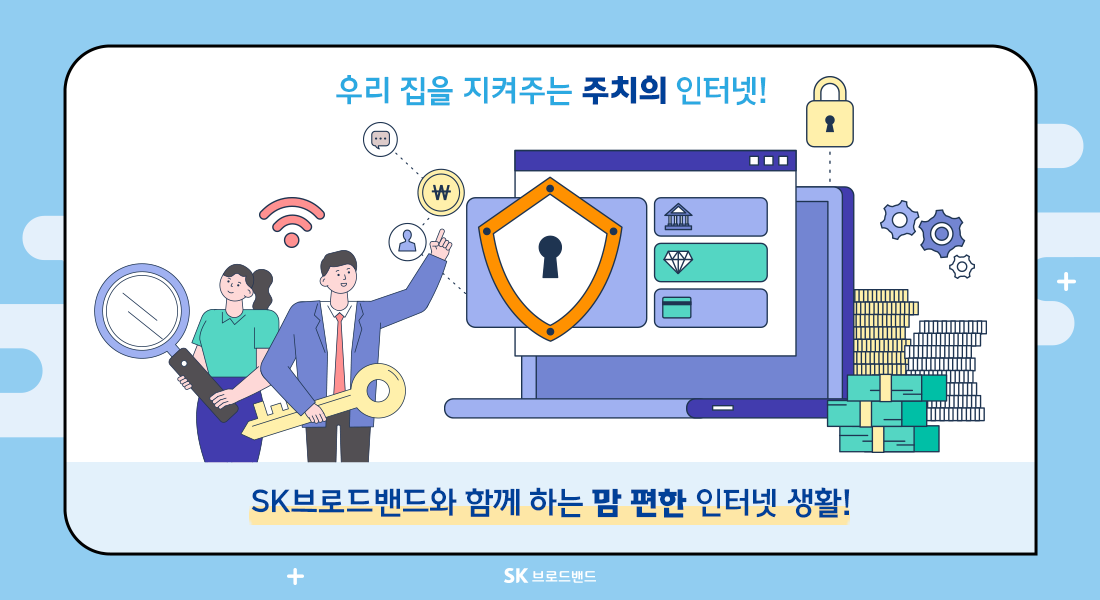 우리 집을 지켜주는 주치의 인터넷!

₩

SK브로드밴드와 함께 하는 맘 편한 인터넷 생활!

SK 브로드밴드